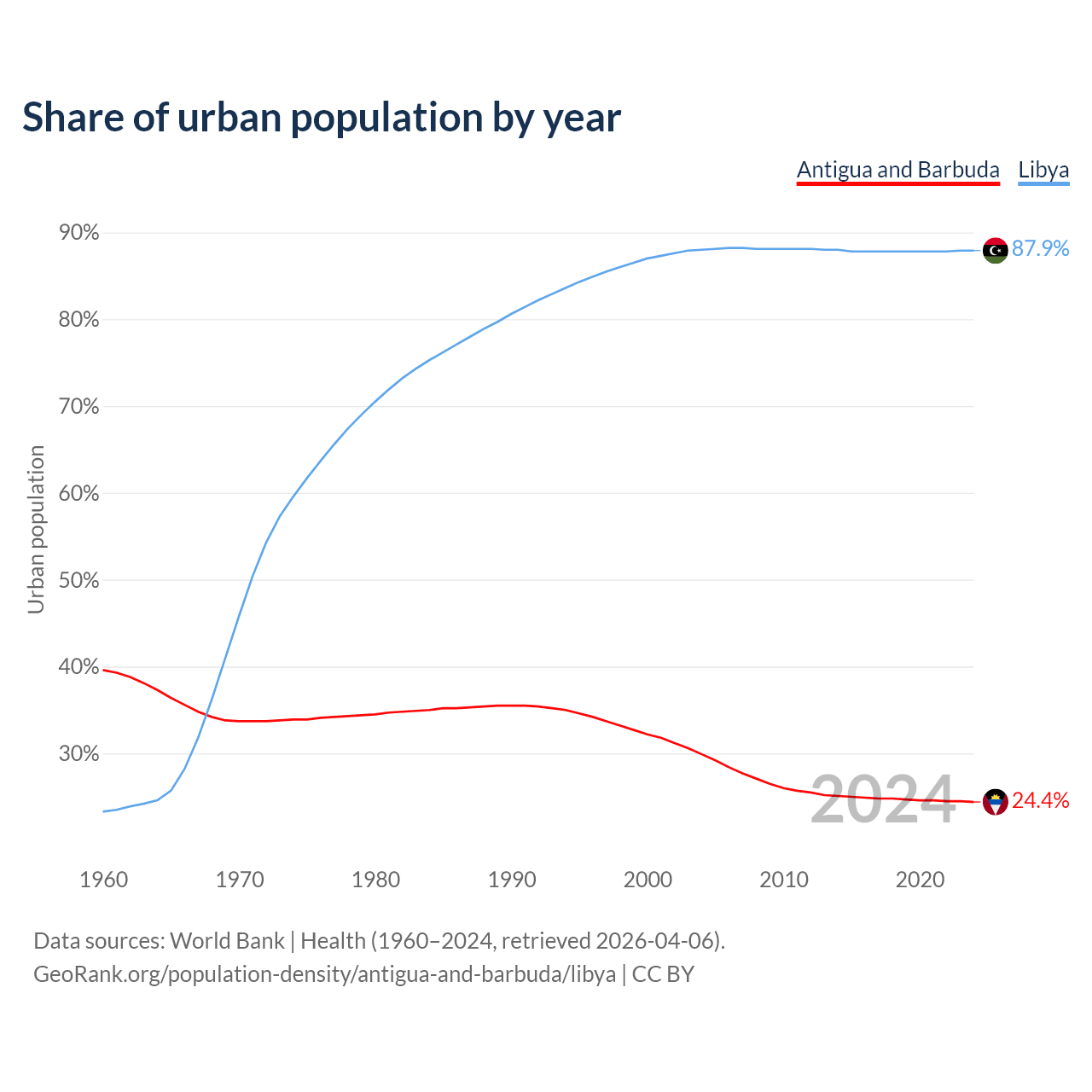 Share of urban population by year

Antigua and Barbuda Libya

90%
80%
70%
60%
50%
40%
30%

Urban population

87.9%
24.4%

2024

1960 1970 1980 1990 2000 2010 2020

Data sources: World Bank | Health (1960–2024, retrieved 2026-04-06).
GeoRank.org/population-density/antigua-and-barbuda/libya | CC BY